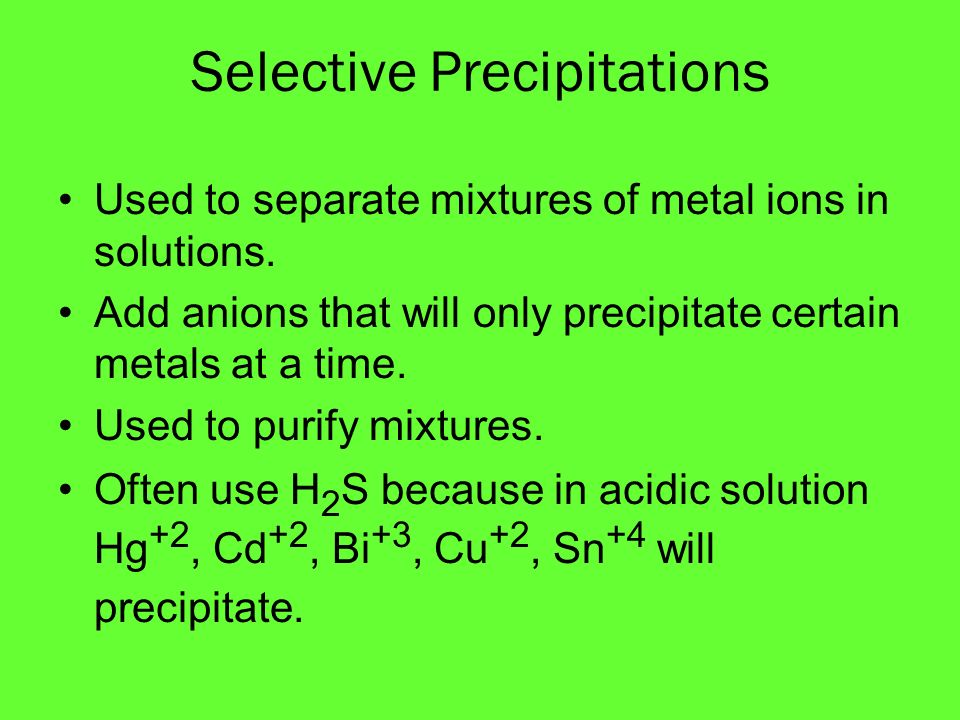 Selective Precipitations

• Used to separate mixtures of metal ions in solutions.
• Add anions that will only precipitate certain metals at a time.
• Used to purify mixtures.
• Often use $H_2S$ because in acidic solution $Hg^{+2}$, $Cd^{+2}$, $Bi^{+3}$, $Cu^{+2}$, $Sn^{+4}$ will precipitate.